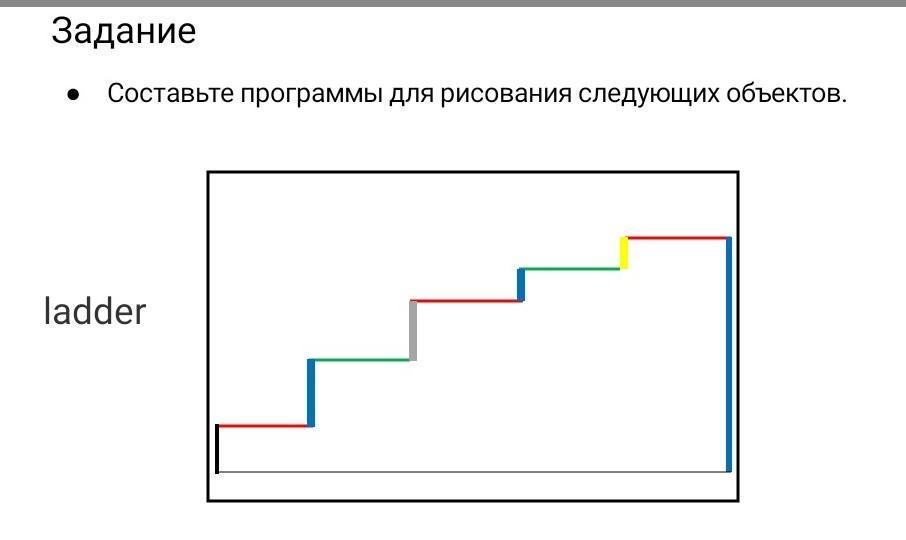 Задание

● Составьте программы для рисования следующих объектов.

ladder